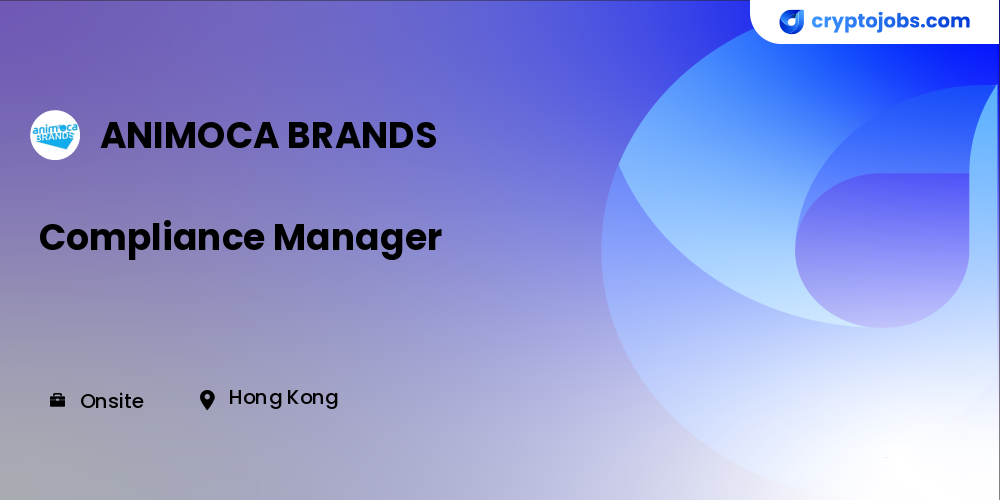 cryptojobs.com

animoca BRANDS

ANIMOCA BRANDS

Compliance Manager

Onsite

Hong Kong